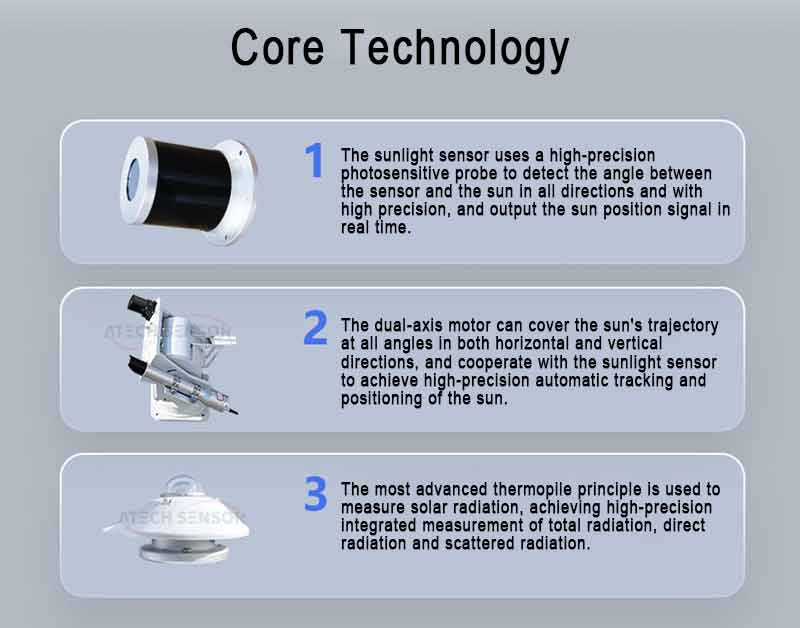 Core Technology

1 The sunlight sensor uses a high-precision photosensitive probe to detect the angle between the sensor and the sun in all directions and with high precision, and output the sun position signal in real time.

ATECH SENSOR

2 The dual-axis motor can cover the sun's trajectory at all angles in both horizontal and vertical directions, and cooperate with the sunlight sensor to achieve high-precision automatic tracking and positioning of the sun.

ATECH SENSOR

3 The most advanced thermopile principle is used to measure solar radiation, achieving high-precision integrated measurement of total radiation, direct radiation and scattered radiation.